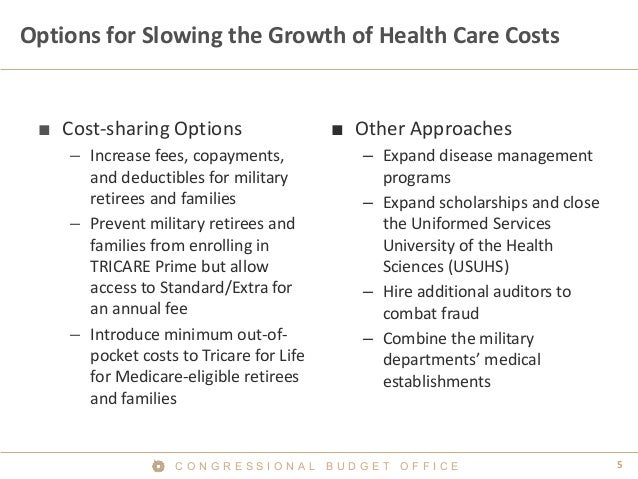 Options for Slowing the Growth of Health Care Costs

■ Cost-sharing Options
– Increase fees, copayments, and deductibles for military retirees and families
– Prevent military retirees and families from enrolling in TRICARE Prime but allow access to Standard/Extra for an annual fee
– Introduce minimum out-of-pocket costs to Tricare for Life for Medicare-eligible retirees and families

■ Other Approaches
– Expand disease management programs
– Expand scholarships and close the Uniformed Services University of the Health Sciences (USUHS)
– Hire additional auditors to combat fraud
– Combine the military departments' medical establishments

CONGRESSIONAL BUDGET OFFICE

5